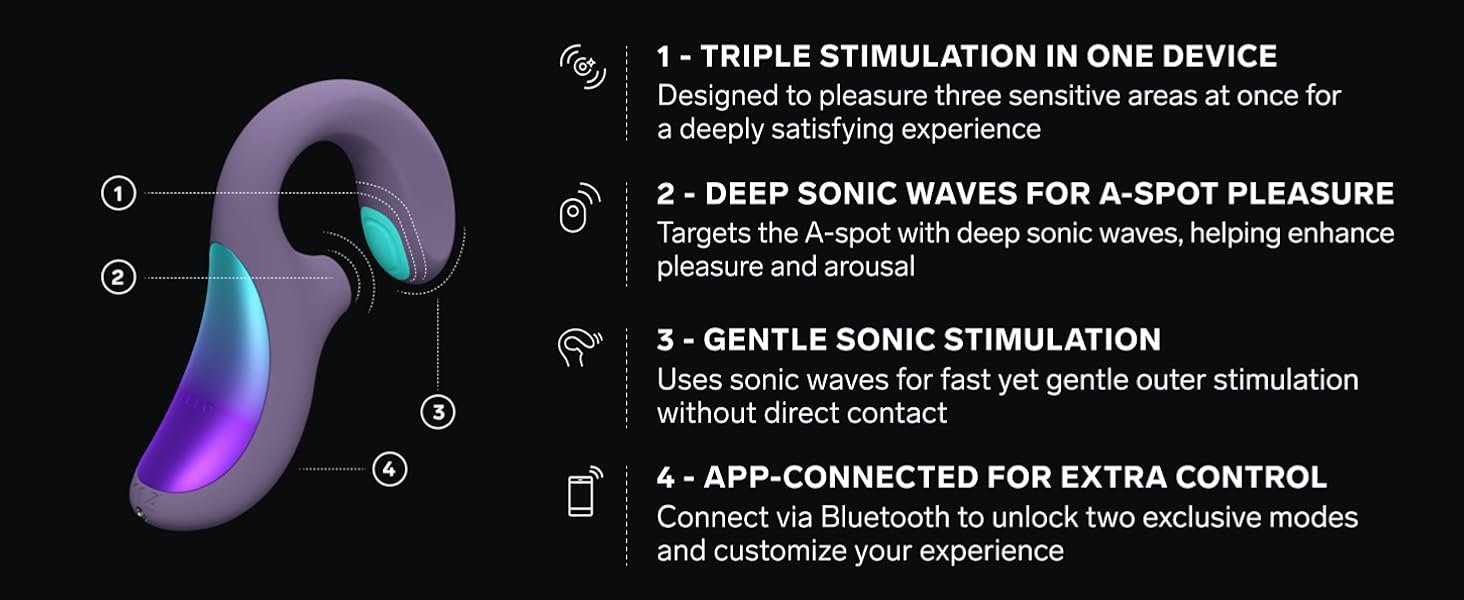 1

2

3

4

1 - TRIPLE STIMULATION IN ONE DEVICE
Designed to pleasure three sensitive areas at once for a deeply satisfying experience

2 - DEEP SONIC WAVES FOR A-SPOT PLEASURE
Targets the A-spot with deep sonic waves, helping enhance pleasure and arousal

3 - GENTLE SONIC STIMULATION
Uses sonic waves for fast yet gentle outer stimulation without direct contact

4 - APP-CONNECTED FOR EXTRA CONTROL
Connect via Bluetooth to unlock two exclusive modes and customize your experience